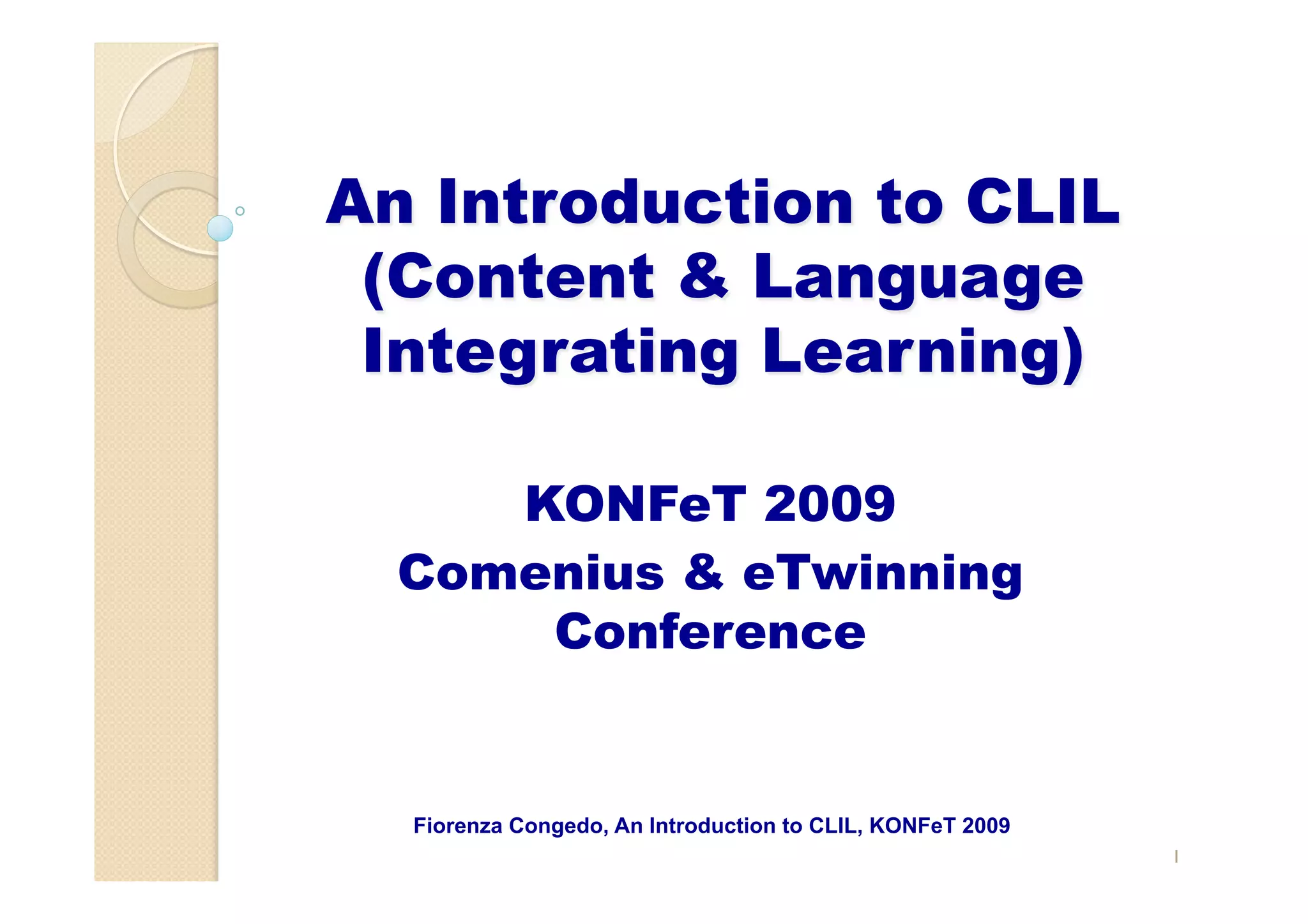 An Introduction to CLIL (Content & Language Integrating Learning)

KONFeT 2009
Comenius & eTwinning Conference

Fiorenza Congedo, An Introduction to CLIL, KONFeT 2009

1